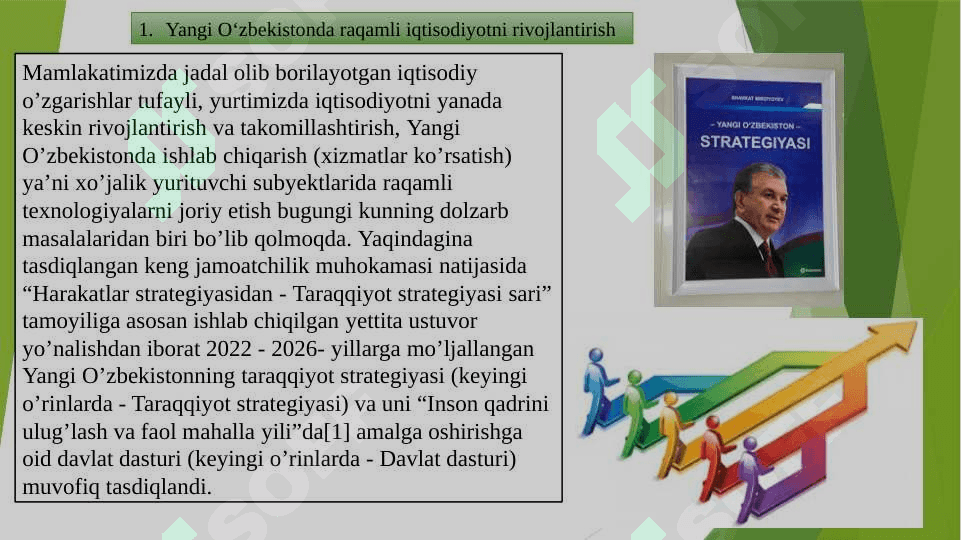 1. Yangi O‘zbekistonda raqamli iqtisodiyotni rivojlantirish

Mamlakatimizda jadal olib borilayotgan iqtisodiy o’zgarishlar tufayli, yurtimizda iqtisodiyotni yanada keskin rivojlantirish va takomillashtirish, Yangi O’zbekistonda ishlab chiqarish (xizmatlar ko’rsatish) ya’ni xo’jalik yurituvchi subyektlarida raqamli texnologiyalarni joriy etish bugungi kunning dolzarb masalalaridan biri bo’lib qolmoqda. Yaqindagina tasdiqlangan keng jamoatchilik muhokamasi natijasida “Harakatlar strategiyasidan - Taraqqiyot strategiyasi sari” tamoyiliga asosan ishlab chiqilgan yettita ustuvor yo’nalishdan iborat 2022 - 2026- yillarga mo’ljallangan Yangi O’zbekistonning taraqqiyot strategiyasi (keyingi o’rinlarda - Taraqqiyot strategiyasi) va uni “Inson qadrini ulug’lash va faol mahalla yili”da[1] amalga oshirishga oid davlat dasturi (keyingi o’rinlarda - Davlat dasturi) muvofiq tasdiqlandi.

SHAVKAT MIRZIYOYEV
– YANGI O’ZBEKISTON –
STRATEGIYASI